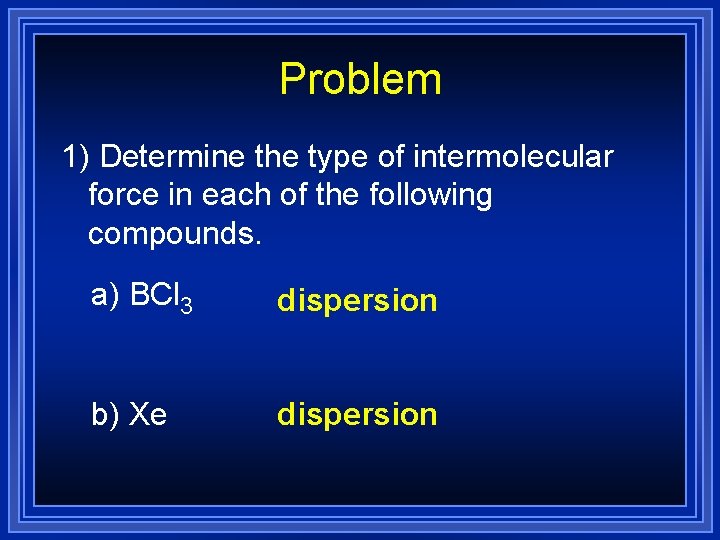 Problem

1) Determine the type of intermolecular force in each of the following compounds.

a) $BCl_3$ dispersion

b) Xe dispersion